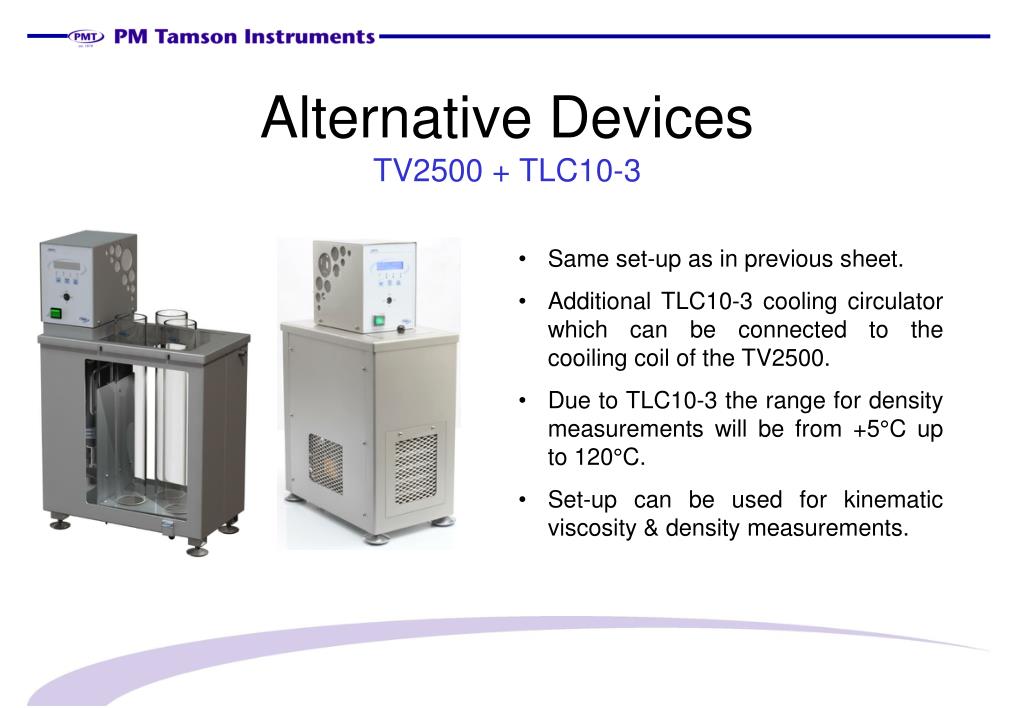 PMT PM Tamson Instruments

Alternative Devices

TV2500 + TLC10-3

• Same set-up as in previous sheet.

• Additional TLC10-3 cooling circulator which can be connected to the cooiling coil of the TV2500.

• Due to TLC10-3 the range for density measurements will be from +5°C up to 120°C.

• Set-up can be used for kinematic viscosity & density measurements.